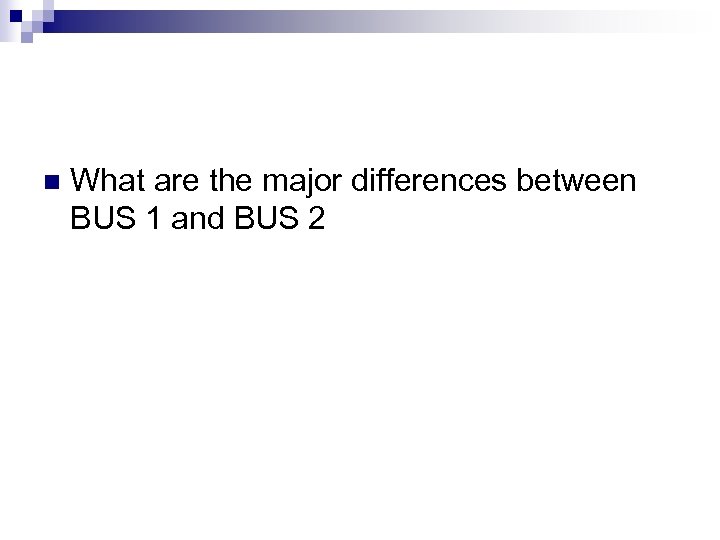 What are the major differences between BUS 1 and BUS 2